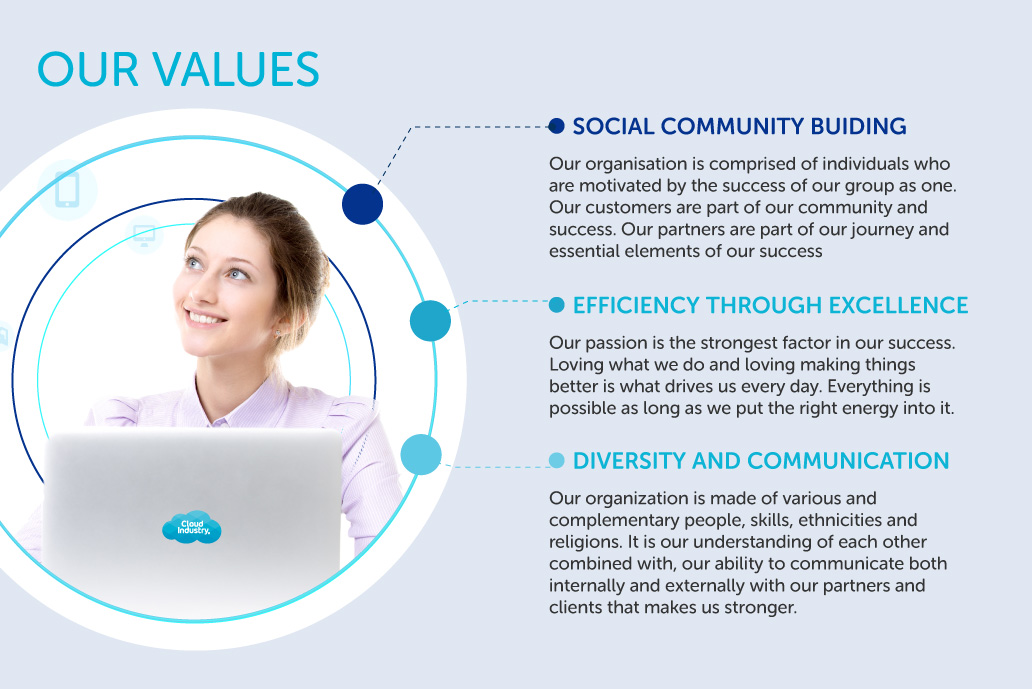 OUR VALUES

SOCIAL COMMUNITY BUIDING

Our organisation is comprised of individuals who are motivated by the success of our group as one. Our customers are part of our community and success. Our partners are part of our journey and essential elements of our success

EFFICIENCY THROUGH EXCELLENCE

Our passion is the strongest factor in our success. Loving what we do and loving making things better is what drives us every day. Everything is possible as long as we put the right energy into it.

DIVERSITY AND COMMUNICATION

Our organization is made of various and complementary people, skills, ethnicities and religions. It is our understanding of each other combined with, our ability to communicate both internally and externally with our partners and clients that makes us stronger.

Cloud Industry.